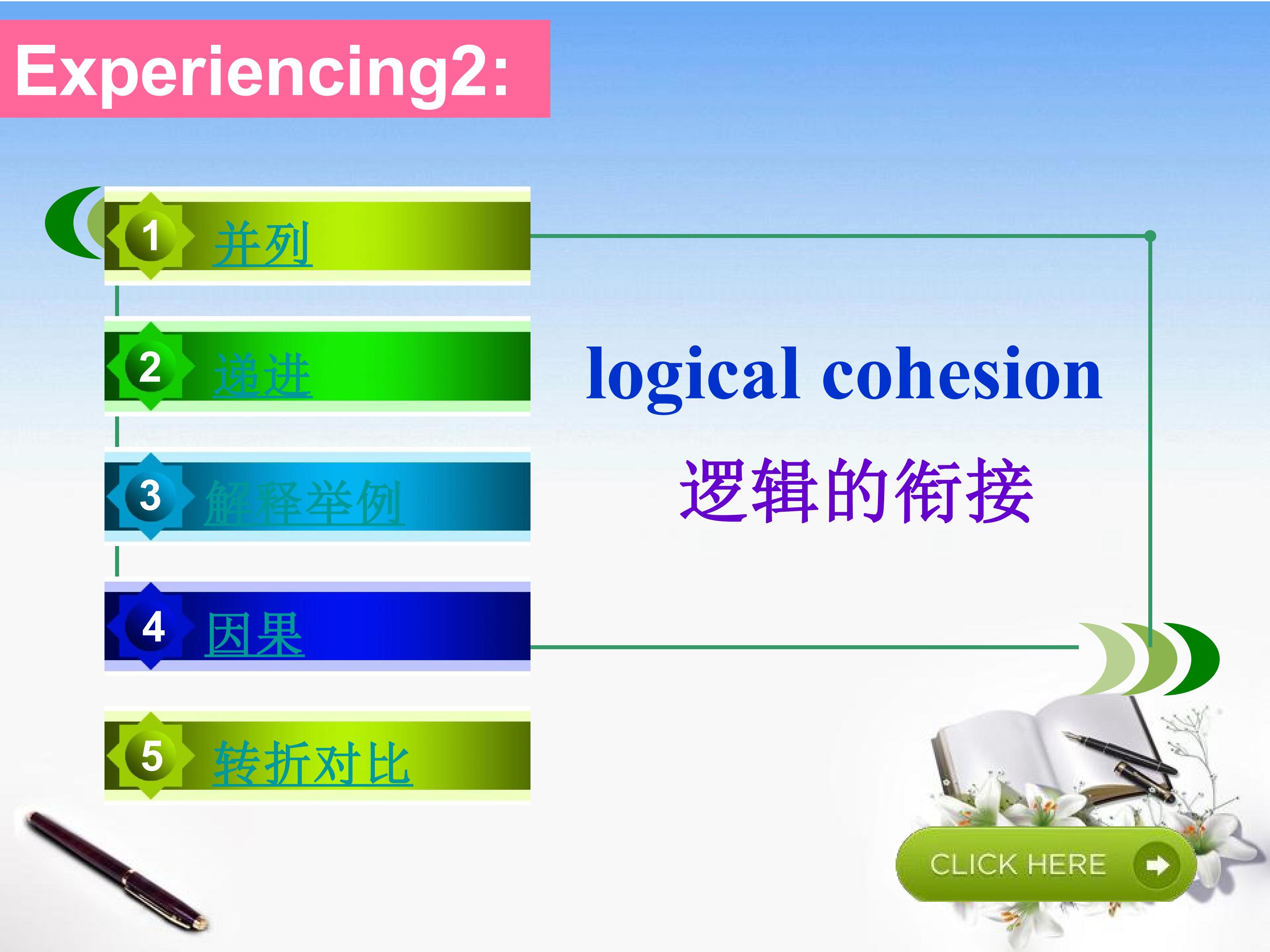 Experiencing2:

1 并列

2 递进

3 解释举例

4 因果

5 转折对比

logical cohesion

逻辑的衔接

CLICK HERE